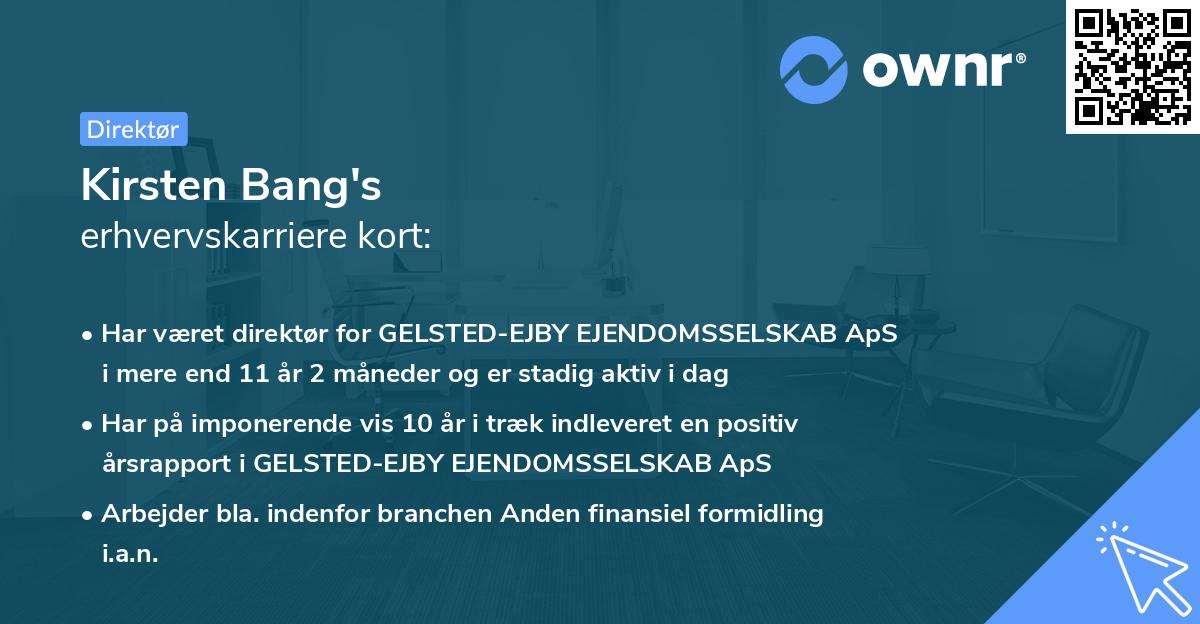 ownr®

Direktør

Kirsten Bang's
erhvervskarriere kort:

• Har været direktør for GELSTED-EJBY EJENDOMSSELSKAB ApS i mere end 11 år 2 måneder og er stadig aktiv i dag

• Har på imponerende vis 10 år i træk indleveret en positiv årsrapport i GELSTED-EJBY EJENDOMSSELSKAB ApS

• Arbejder bla. indenfor branchen Anden finansiel formidling i.a.n.